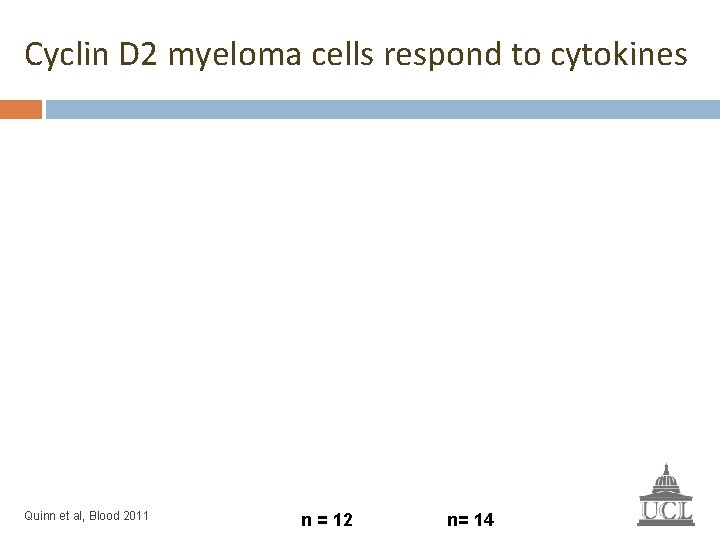 Cyclin D2 myeloma cells respond to cytokines

Quinn et al, Blood 2011

n = 12

n= 14

UCL